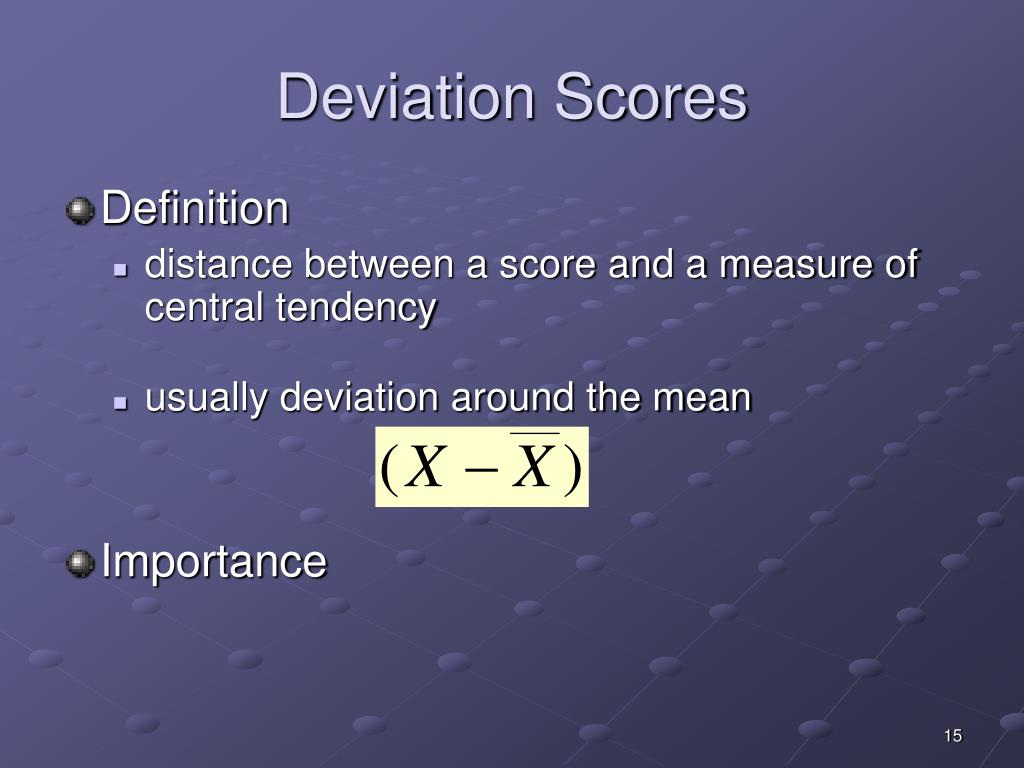 Deviation Scores

Definition

distance between a score and a measure of central tendency

usually deviation around the mean

$(X - \overline{X})$

Importance

15